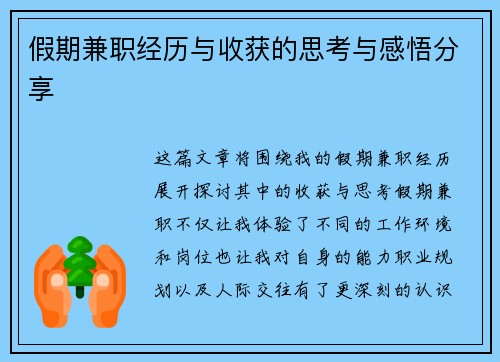 假期兼职经历与收获的思考与感悟分享

这篇文章将围绕我的假期兼职经历展开探讨其中的收获与思考假期兼职不仅让我体验了不同的工作环境和岗位也让我对自身的能力职业规划以及人际交往有了更深刻的认识